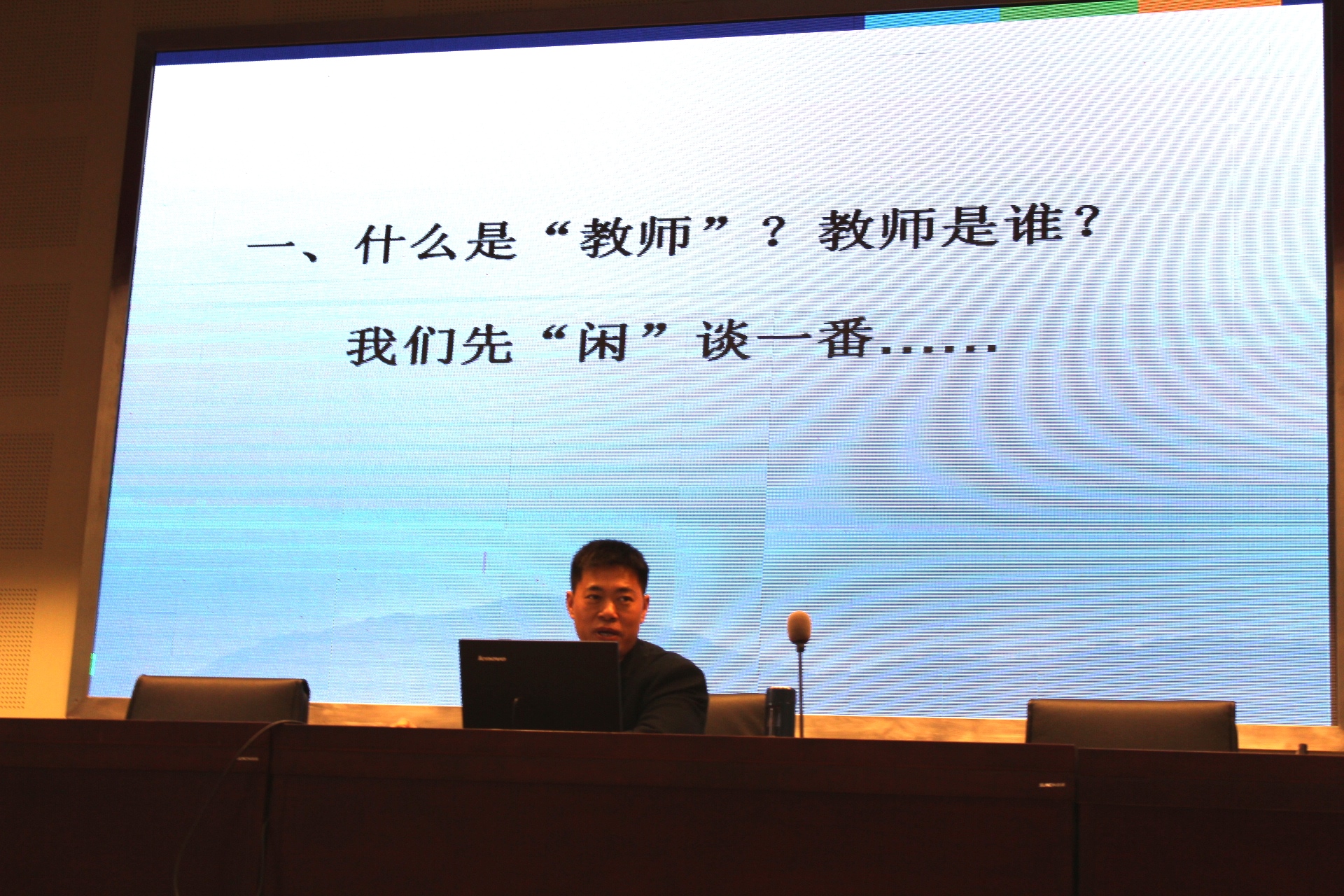 一、什么是“教师”？教师是谁？

我们先“闲”谈一番……

lenovo